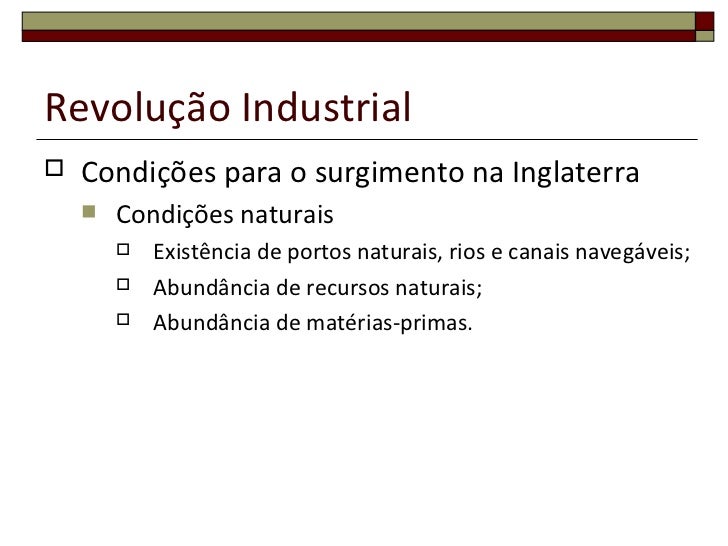 Revolução Industrial

Condições para o surgimento na Inglaterra

Condições naturais

Existência de portos naturais, rios e canais navegáveis;

Abundância de recursos naturais;

Abundância de matérias-primas.